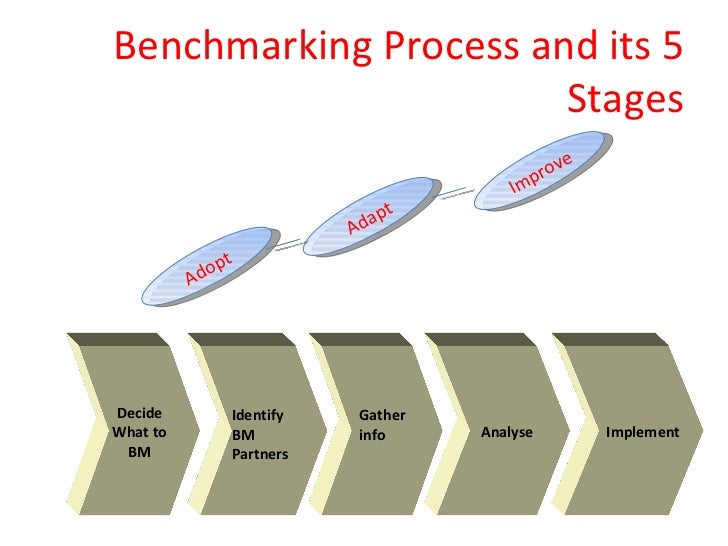 Benchmarking Process and its 5 Stages

Adopt

Adapt

Improve

Decide What to BM

Identify BM Partners

Gather info

Analyse

Implement